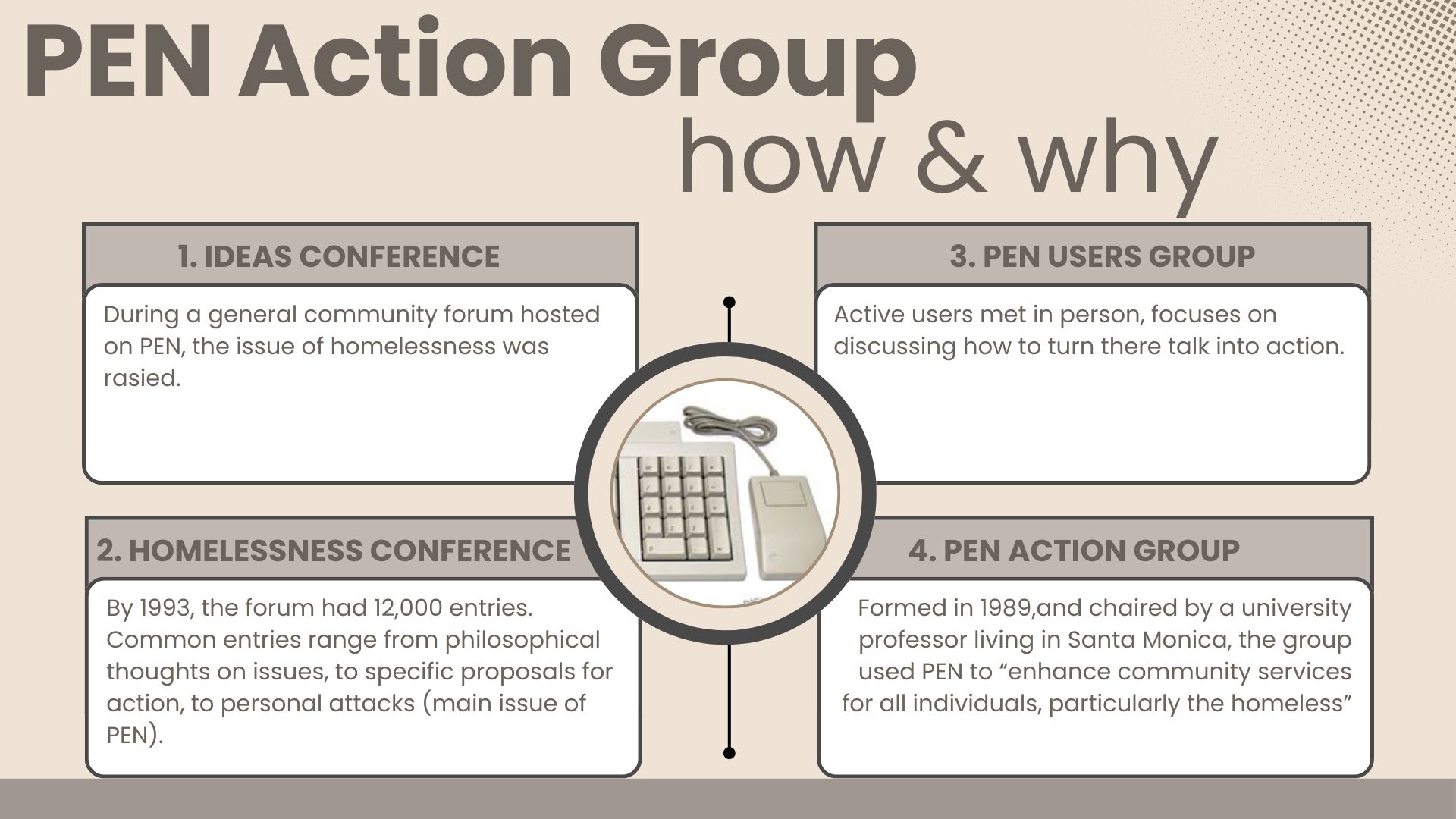 PEN Action Group
how & why

1. IDEAS CONFERENCE

During a general community forum hosted on PEN, the issue of homelessness was rasied.

2. HOMELESSNESS CONFERENCE

By 1993, the forum had 12,000 entries. Common entries range from philosophical thoughts on issues, to specific proposals for action, to personal attacks (main issue of PEN).

3. PEN USERS GROUP

Active users met in person, focuses on discussing how to turn there talk into action.

4. PEN ACTION GROUP

Formed in 1989,and chaired by a university professor living in Santa Monica, the group used PEN to “enhance community services for all individuals, particularly the homeless”